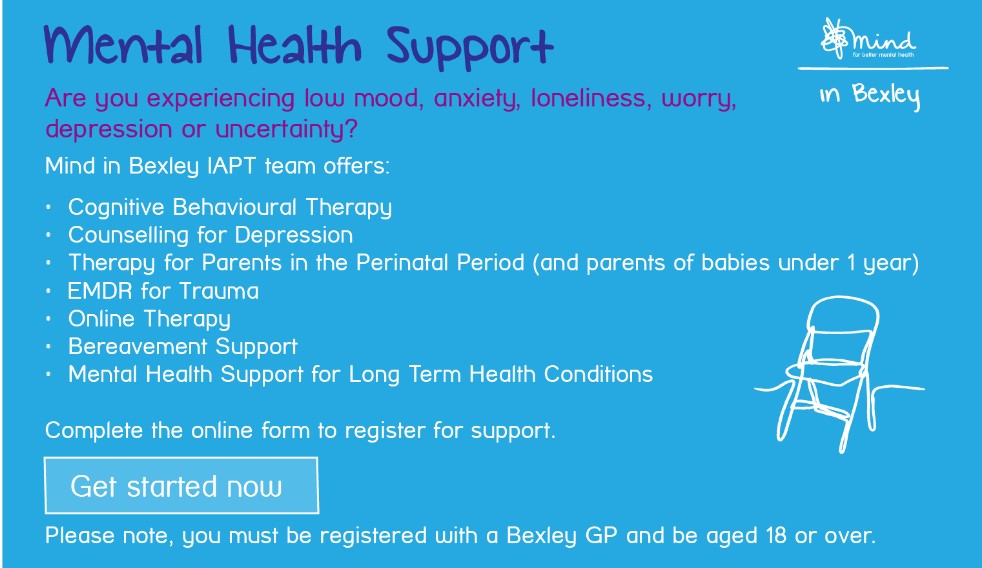 Mental Health Support

mind
for better mental health

in Bexley

Are you experiencing low mood, anxiety, loneliness, worry, depression or uncertainty?

Mind in Bexley IAPT team offers:

• Cognitive Behavioural Therapy
• Counselling for Depression
• Therapy for Parents in the Perinatal Period (and parents of babies under 1 year)
• EMDR for Trauma
• Online Therapy
• Bereavement Support
• Mental Health Support for Long Term Health Conditions

Complete the online form to register for support.

Get started now

Please note, you must be registered with a Bexley GP and be aged 18 or over.